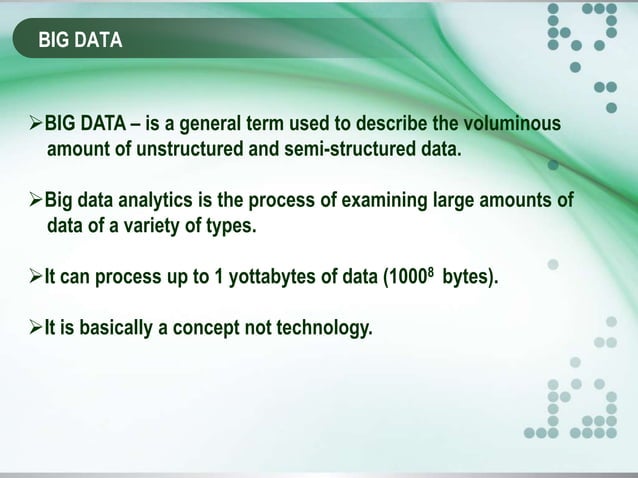 BIG DATA

➢BIG DATA – is a general term used to describe the voluminous amount of unstructured and semi-structured data.

➢Big data analytics is the process of examining large amounts of data of a variety of types.

➢It can process up to 1 yottabytes of data ($1000^8$ bytes).

➢It is basically a concept not technology.